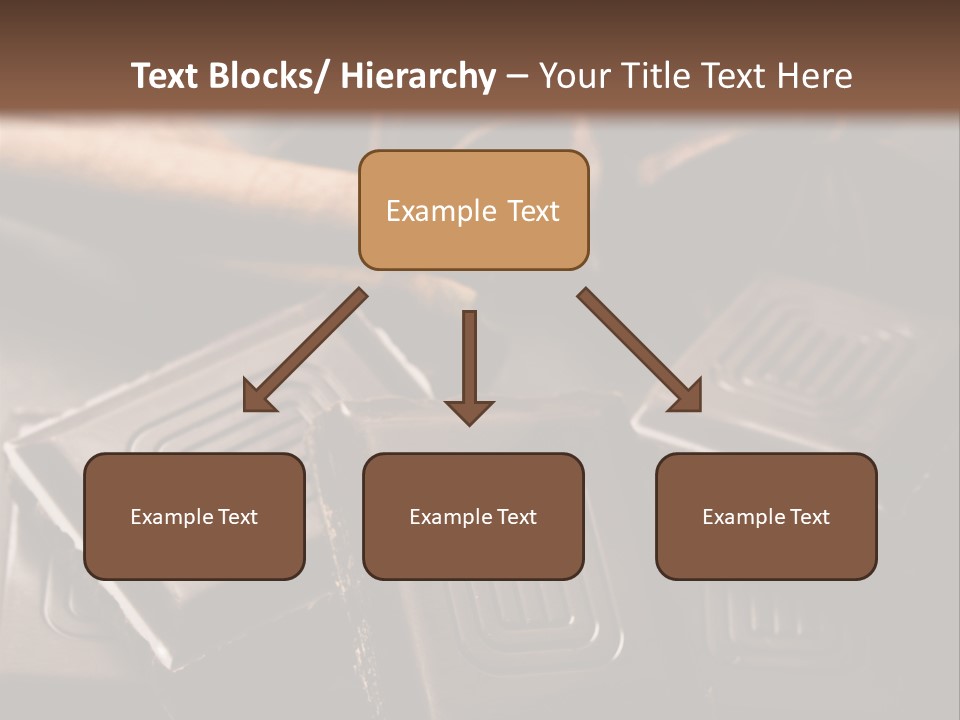 Text Blocks/ Hierarchy – Your Title Text Here

Example Text

Example Text

Example Text

Example Text